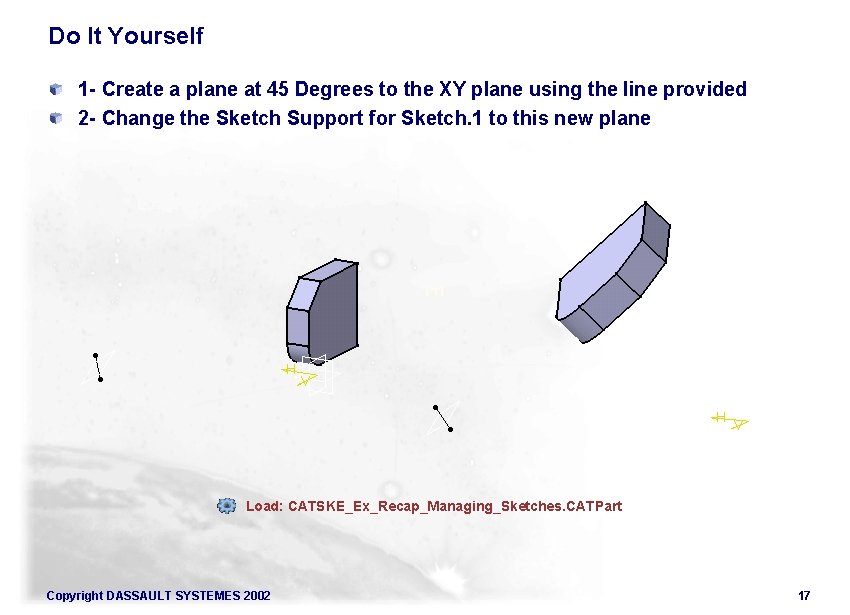 Do It Yourself

1- Create a plane at 45 Degrees to the XY plane using the line provided

2- Change the Sketch Support for Sketch.1 to this new plane

Load: CATSKE_Ex_Recap_Managing_Sketches.CATPart

Copyright DASSAULT SYSTEMES 2002

17